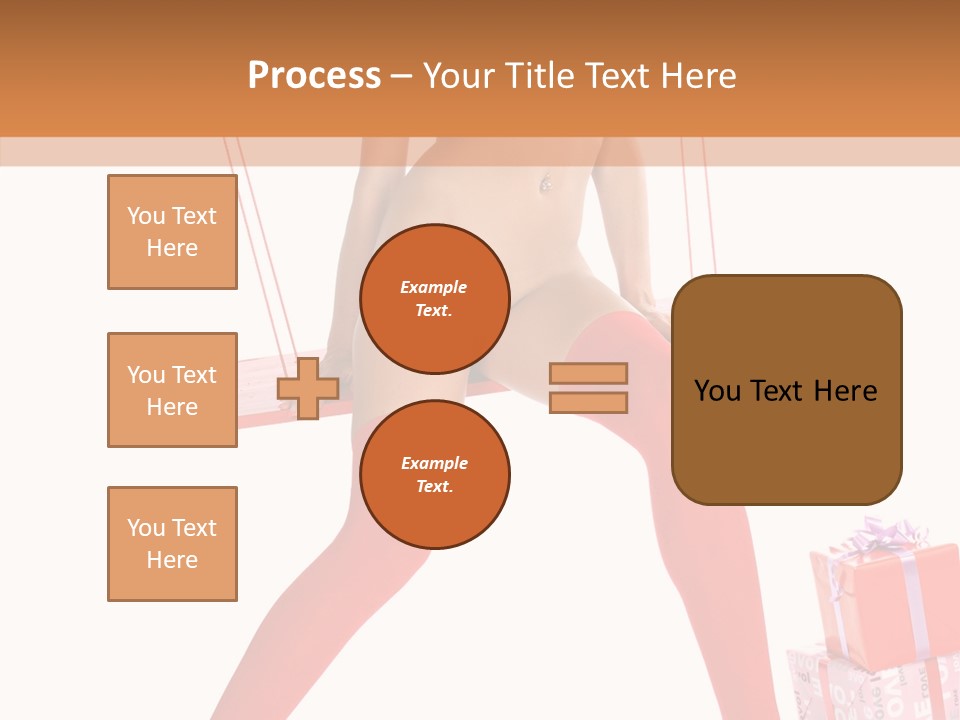 Process – Your Title Text Here

You Text Here

You Text Here

You Text Here

Example Text.

Example Text.

You Text Here